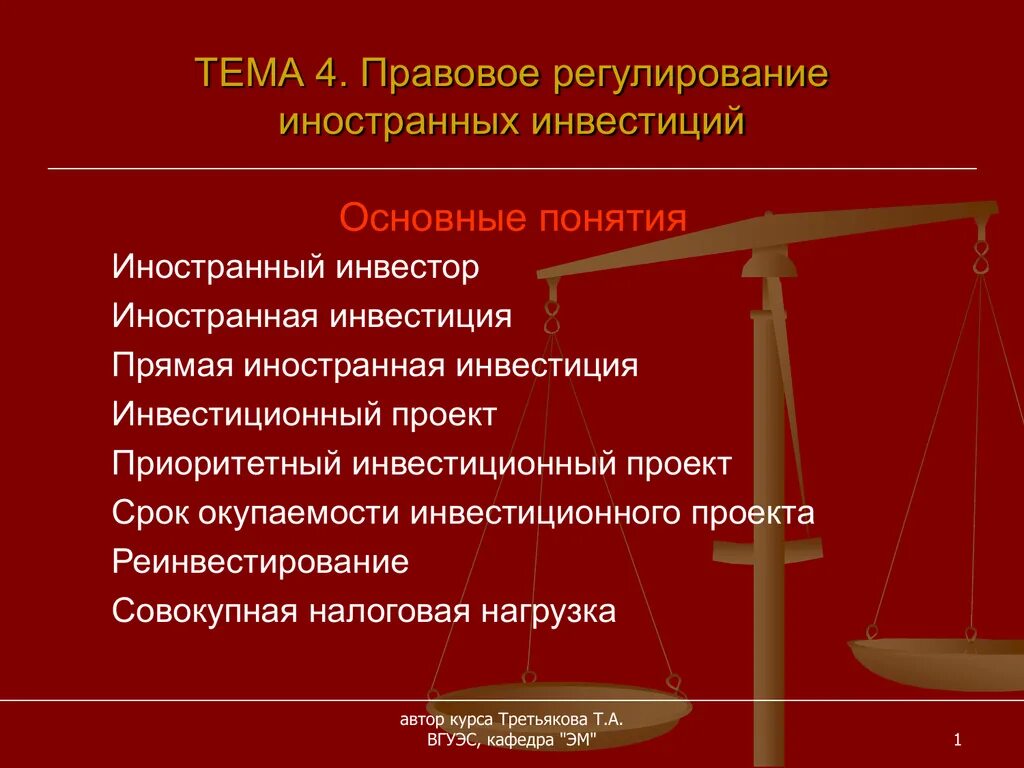 ТЕМА 4. Правовое регулирование иностранных инвестиций

Основные понятия

Иностранный инвестор

Иностранная инвестиция

Прямая иностранная инвестиция

Инвестиционный проект

Приоритетный инвестиционный проект

Срок окупаемости инвестиционного проекта

Реинвестирование

Совокупная налоговая нагрузка

автор курса Третьякова Т.А.
ВГУЭС, кафедра "ЭМ"

1